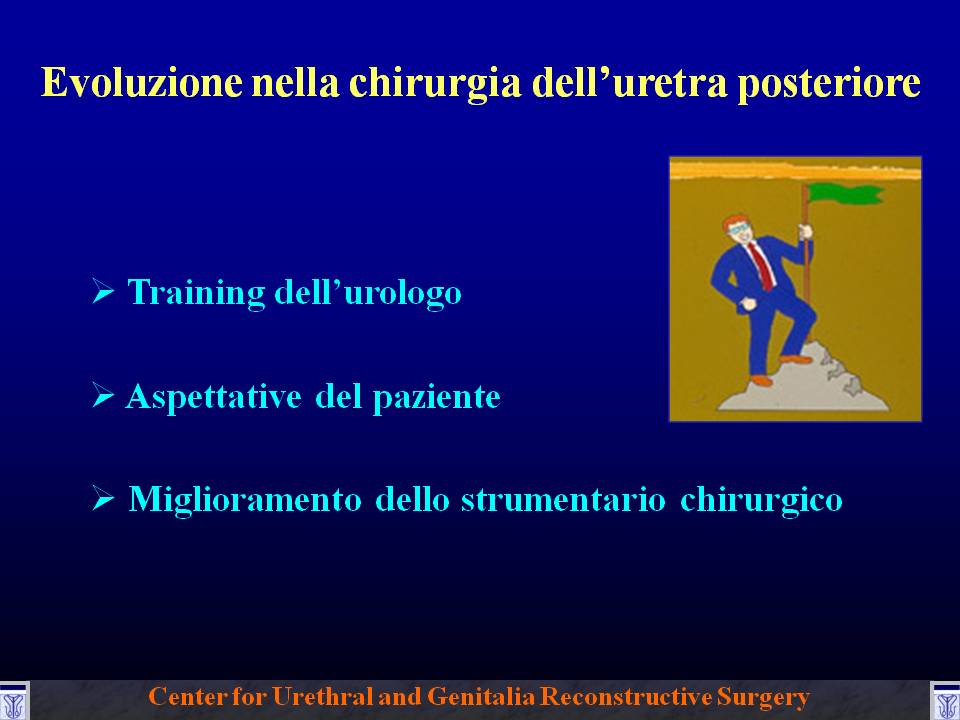 Evoluzione nella chirurgia dell’uretra posteriore

➢ Training dell’urologo

➢ Aspettative del paziente

➢ Miglioramento dello strumentario chirurgico

Center for Urethral and Genitalia Reconstructive Surgery